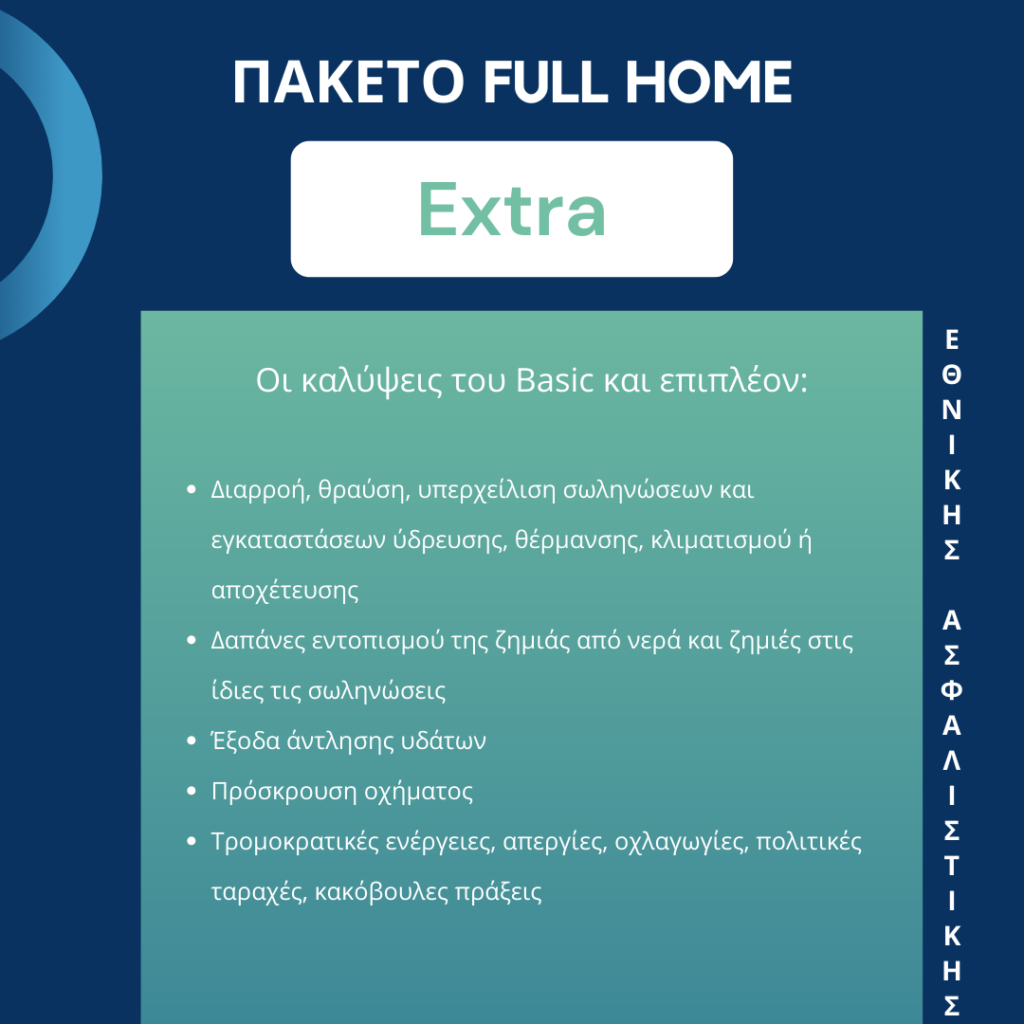 ΠΑΚΕΤΟ FULL HOME

Extra

Οι καλύψεις του Basic και επιπλέον:

- Διαρροή, θραύση, υπερχείλιση σωληνώσεων και εγκαταστάσεων ύδρευσης, θέρμανσης, κλιματισμού ή αποχέτευσης
- Δαπάνες εντοπισμού της ζημιάς από νερά και ζημιές στις ίδιες τις σωληνώσεις
- Έξοδα άντλησης υδάτων
- Πρόσκρουση οχήματος
- Τρομοκρατικές ενέργειες, απεργίες, οχλαγωγίες, πολιτικές ταραχές, κακόβουλες πράξεις

ΕΘΝΙΚΗΣ ΑΣΦΑΛΙΣΤΙΚΗΣ